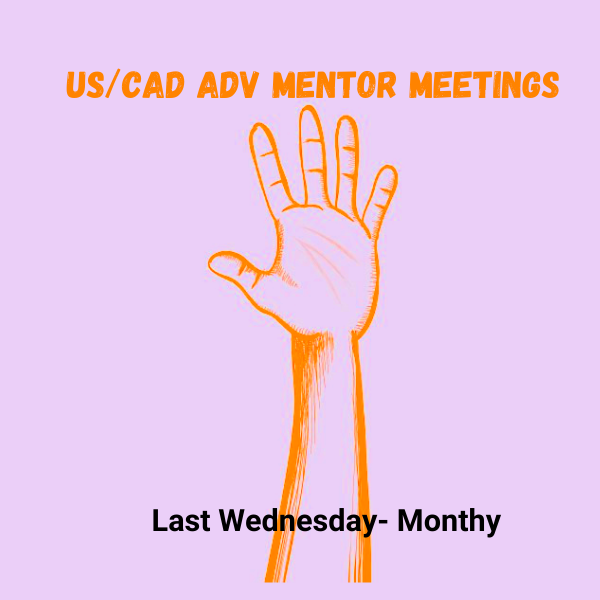 US/CAD ADV MENTOR MEETINGS

Last Wednesday- Monthy